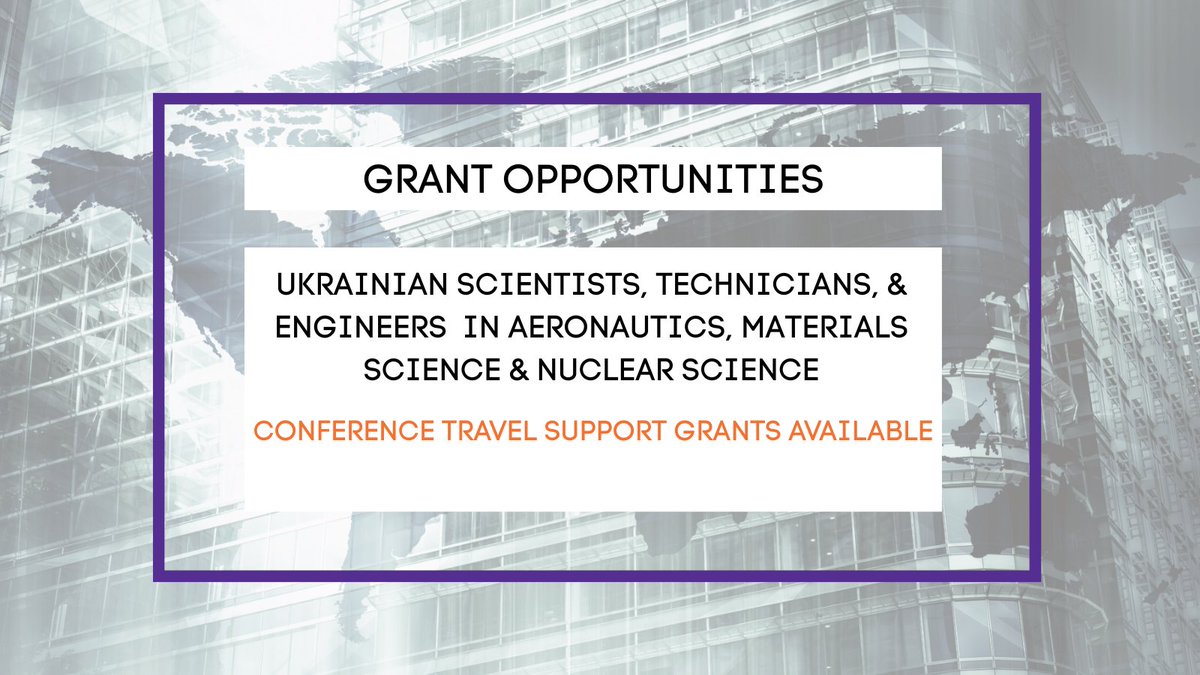 GRANT OPPORTUNITIES

UKRAINIAN SCIENTISTS, TECHNICIANS, & ENGINEERS IN AERONAUTICS, MATERIALS SCIENCE & NUCLEAR SCIENCE

CONFERENCE TRAVEL SUPPORT GRANTS AVAILABLE